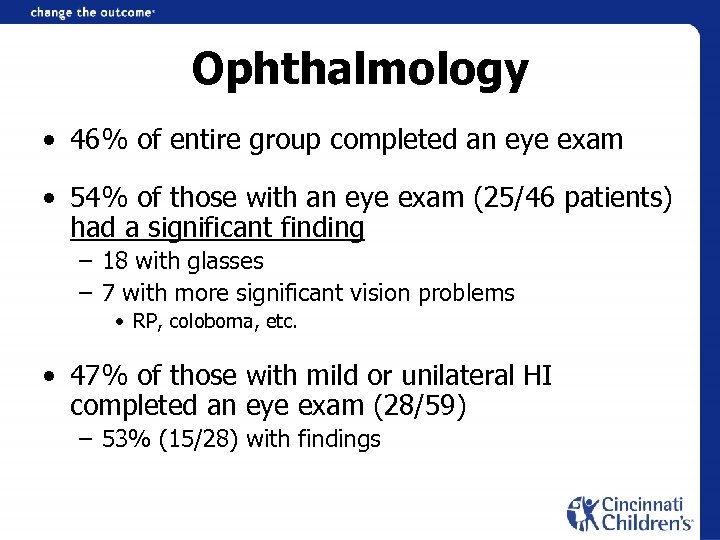 change the outcome

Ophthalmology

• 46% of entire group completed an eye exam

• 54% of those with an eye exam (25/46 patients) had a significant finding
– 18 with glasses
– 7 with more significant vision problems
• RP, coloboma, etc.

• 47% of those with mild or unilateral HI completed an eye exam (28/59)
– 53% (15/28) with findings

Cincinnati Children's